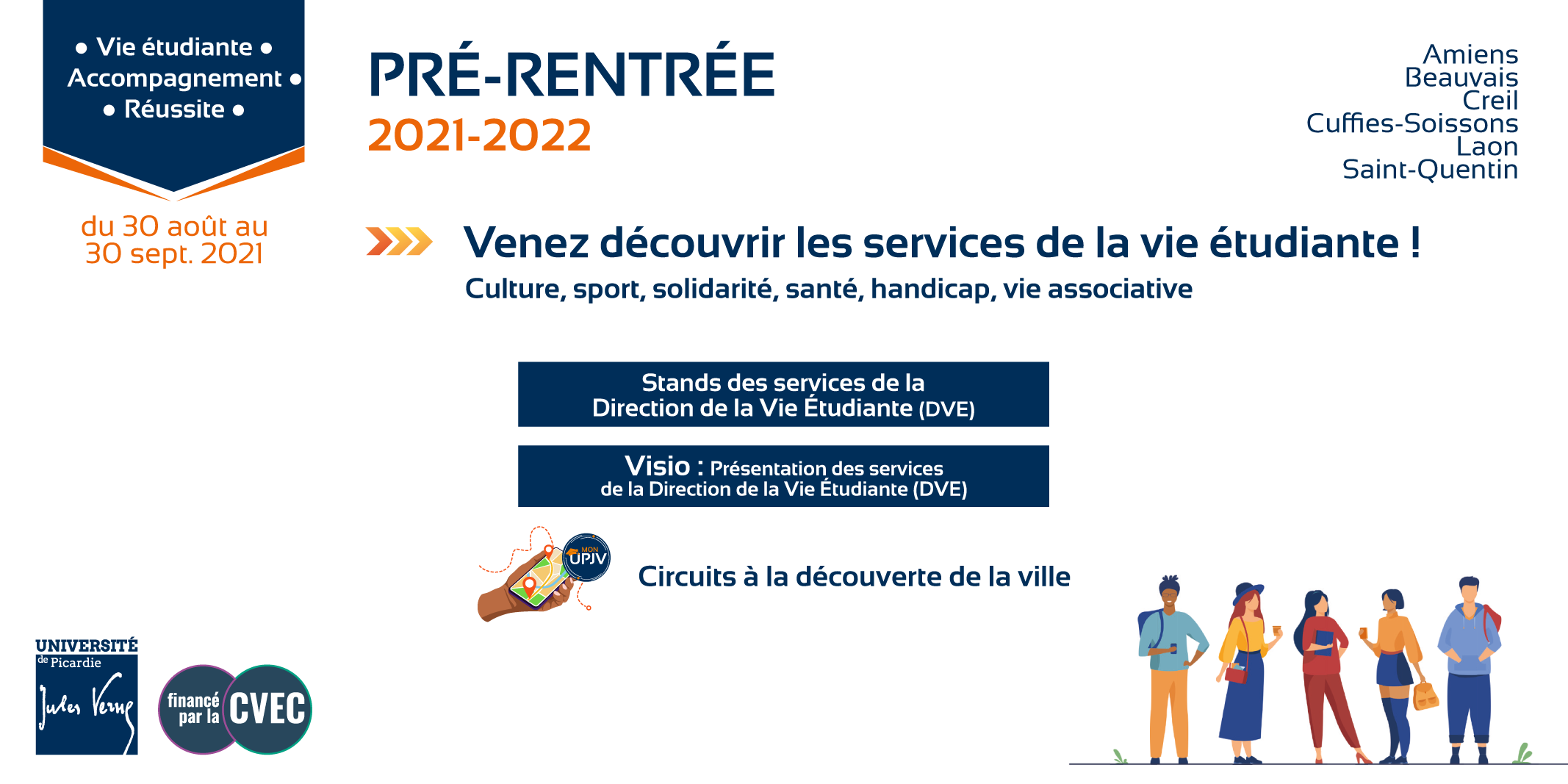 • Vie étudiante •
Accompagnement •
• Réussite •

du 30 août au
30 sept. 2021

PRÉ-RENTRÉE
2021-2022

Amiens
Beauvais
Creil
Cuffies-Soissons
Laon
Saint-Quentin

Venez découvrir les services de la vie étudiante !
Culture, sport, solidarité, santé, handicap, vie associative

Stands des services de la
Direction de la Vie Étudiante (DVE)

Visio : Présentation des services
de la Direction de la Vie Étudiante (DVE)

MON UPJV

Circuits à la découverte de la ville

UNIVERSITÉ de Picardie Jules Verne

financé par la CVEC